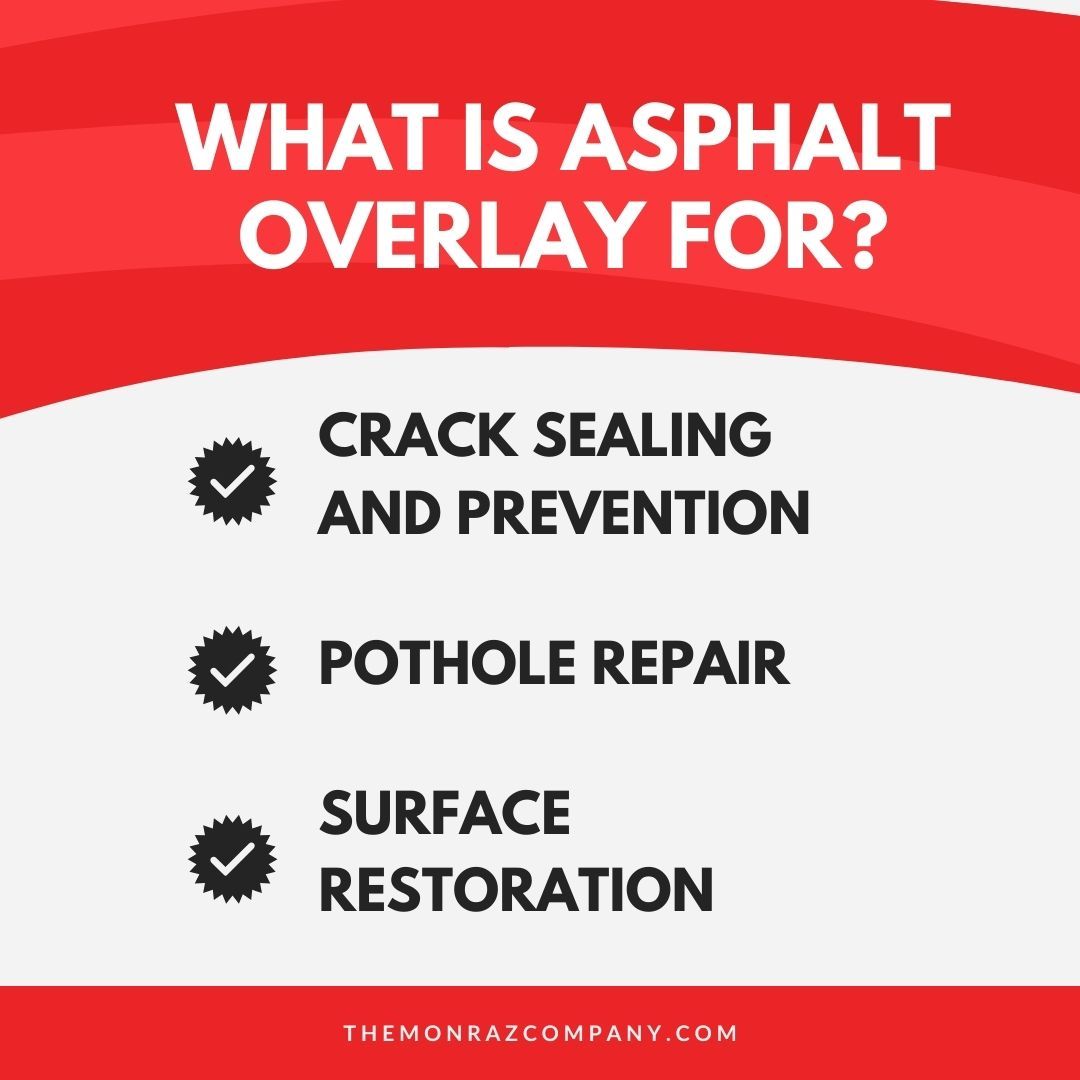 WHAT IS ASPHALT OVERLAY FOR?

CRACK SEALING AND PREVENTION

POTHOLE REPAIR

SURFACE RESTORATION

THEMONRAZCOMPANY.COM